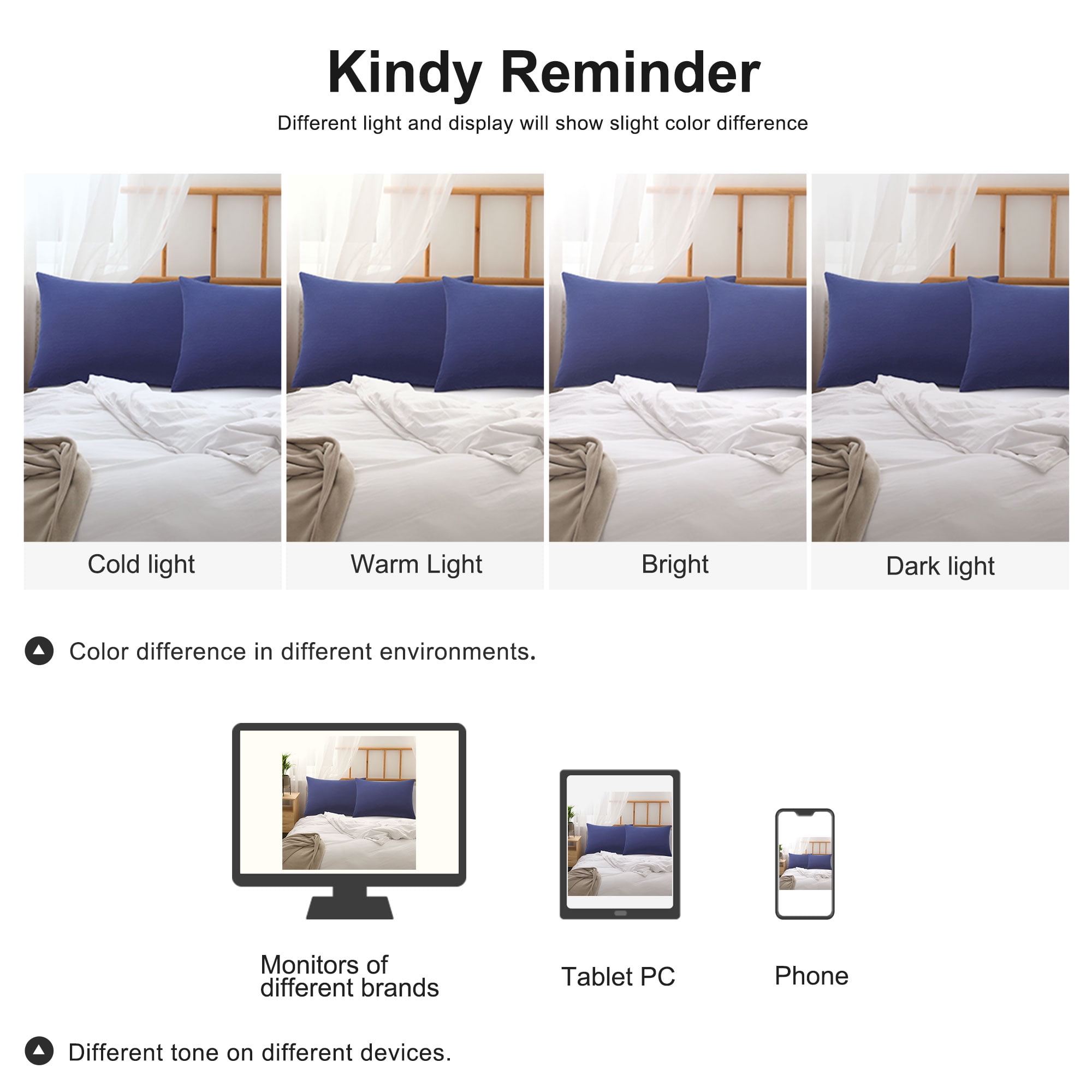 Kindy Reminder

Different light and display will show slight color difference

Cold light

Warm Light

Bright

Dark light

Color difference in different environments.

Monitors of different brands

Tablet PC

Phone

Different tone on different devices.